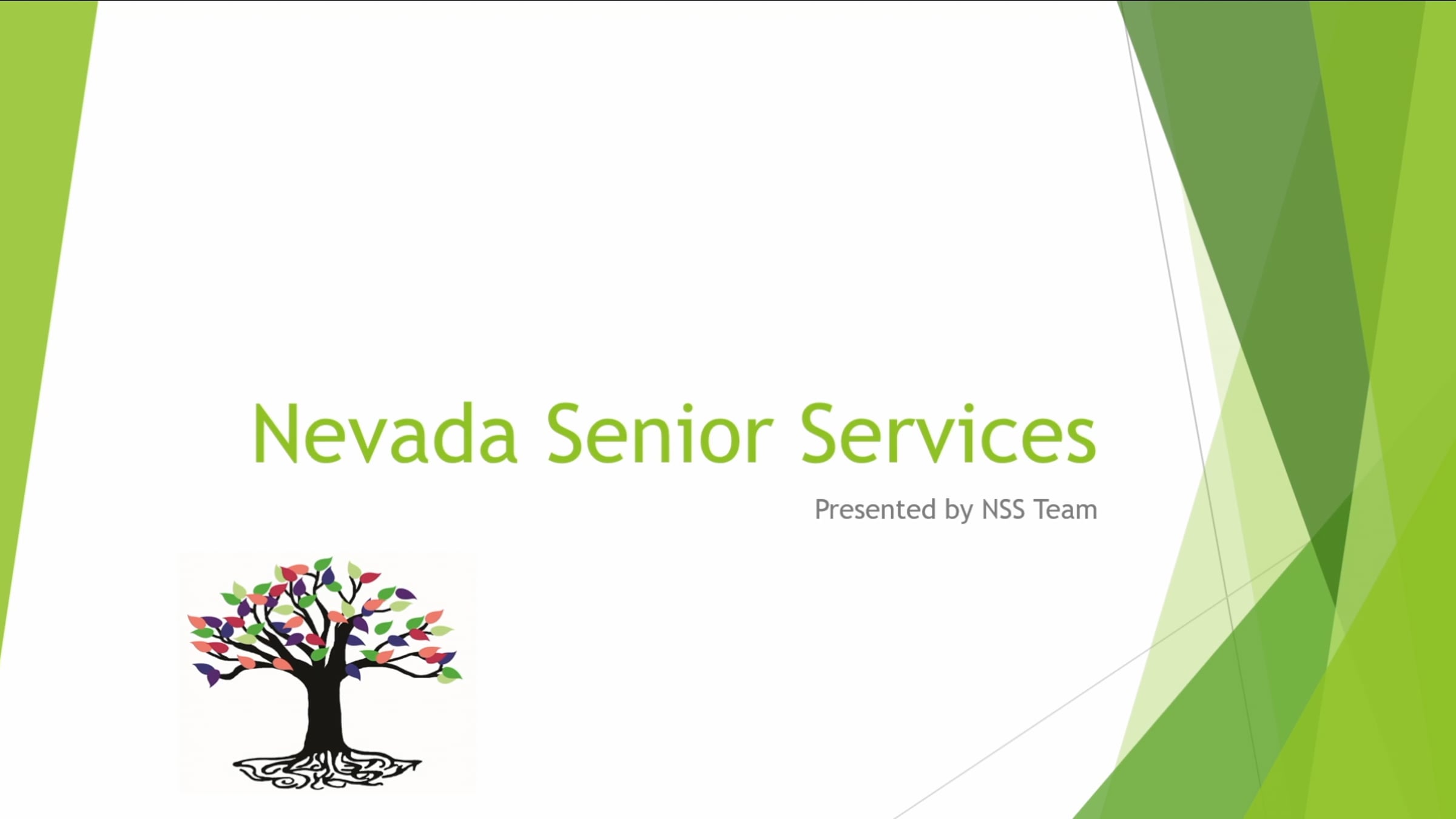 Nevada Senior Services

Presented by NSS Team